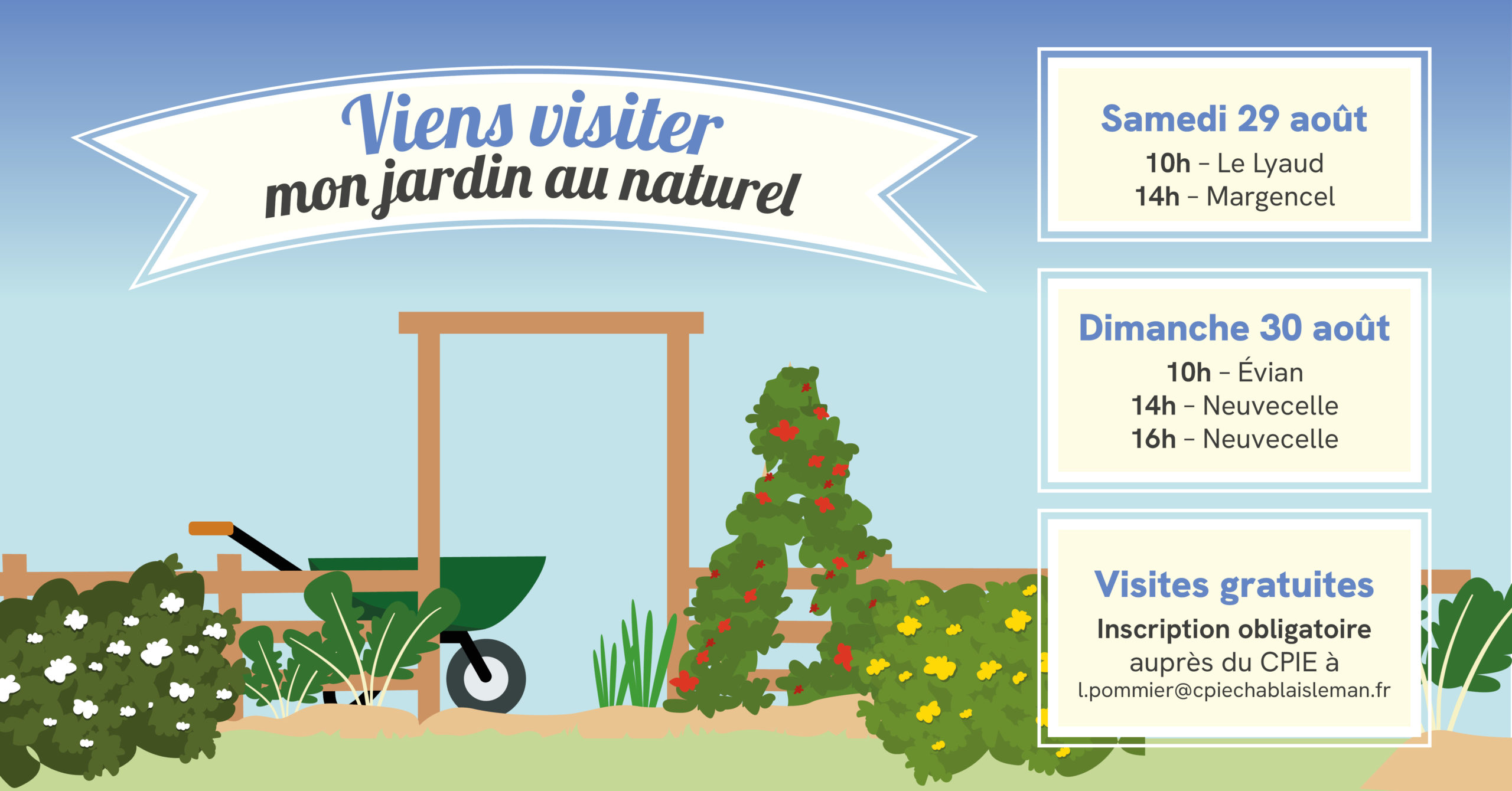 Viens visiter
mon jardin au naturel

Samedi 29 août
10h – Le Lyaud
14h – Margencel

Dimanche 30 août
10h – Évian
14h – Neuvecelle
16h – Neuvecelle

Visites gratuites
Inscription obligatoire
auprès du CPIE à
l.pommier@cpiechablaisleman.fr